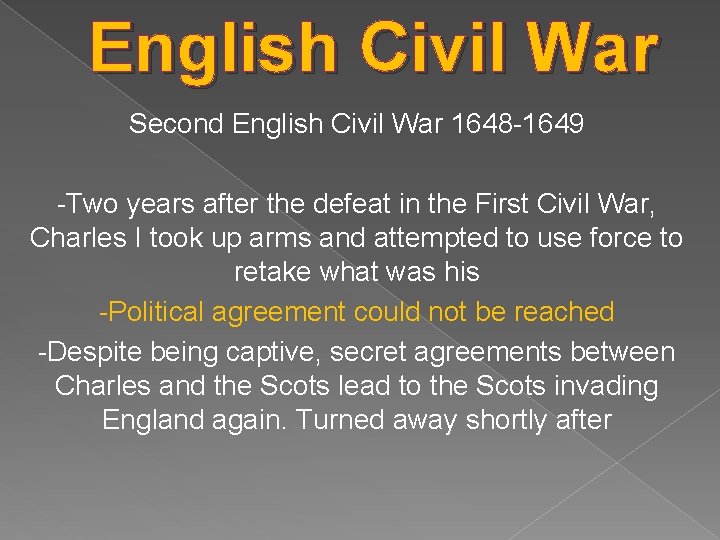 English Civil War

Second English Civil War 1648-1649

-Two years after the defeat in the First Civil War, Charles I took up arms and attempted to use force to retake what was his

-Political agreement could not be reached

-Despite being captive, secret agreements between Charles and the Scots lead to the Scots invading England again. Turned away shortly after